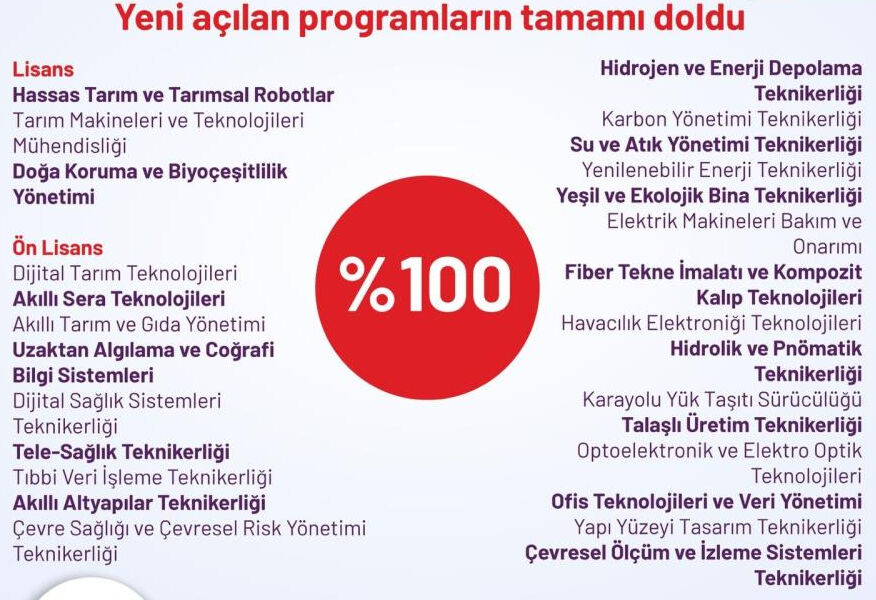 Yeni açılan programların tamamı doldu

Lisans
Hassas Tarım ve Tarımsal Robotlar
Tarım Makineleri ve Teknolojileri Mühendisliği
Doğa Koruma ve Biyoçeşitlilik Yönetimi

Ön Lisans
Dijital Tarım Teknolojileri
Akıllı Sera Teknolojileri
Akıllı Tarım ve Gıda Yönetimi
Uzaktan Algılama ve Coğrafi Bilgi Sistemleri
Dijital Sağlık Sistemleri Teknikerliği
Tele-Sağlık Teknikerliği
Tıbbi Veri İşleme Teknikerliği
Akıllı Altyapılar Teknikerliği
Çevre Sağlığı ve Çevresel Risk Yönetimi Teknikerliği

%100

Hidrojen ve Enerji Depolama Teknikerliği
Karbon Yönetimi Teknikerliği
Su ve Atık Yönetimi Teknikerliği
Yenilenebilir Enerji Teknikerliği
Yeşil ve Ekolojik Bina Teknikerliği
Elektrik Makineleri Bakım ve Onarımı
Fiber Tekne İmalatı ve Kompozit Kalıp Teknolojileri
Havacılık Elektroniği Teknolojileri
Hidrolik ve Pnömatik Teknikerliği
Karayolu Yük Taşıtı Sürücülüğü
Talaşlı Üretim Teknikerliği
Optoelektronik ve Elektro Optik Teknolojileri
Ofis Teknolojileri ve Veri Yönetimi
Yapı Yüzeyi Tasarım Teknikerliği
Çevresel Ölçüm ve İzleme Sistemleri Teknikerliği